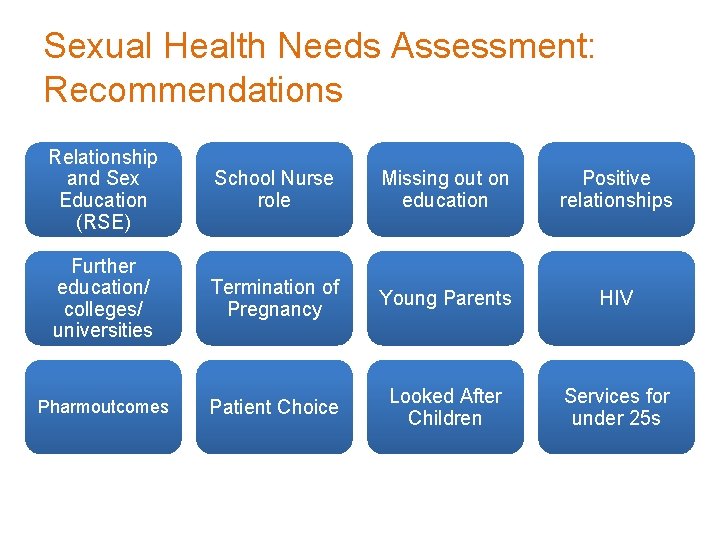 Sexual Health Needs Assessment: Recommendations

Relationship and Sex Education (RSE)

School Nurse role

Missing out on education

Positive relationships

Further education/ colleges/ universities

Termination of Pregnancy

Young Parents

HIV

Pharmoutcomes

Patient Choice

Looked After Children

Services for under 25s